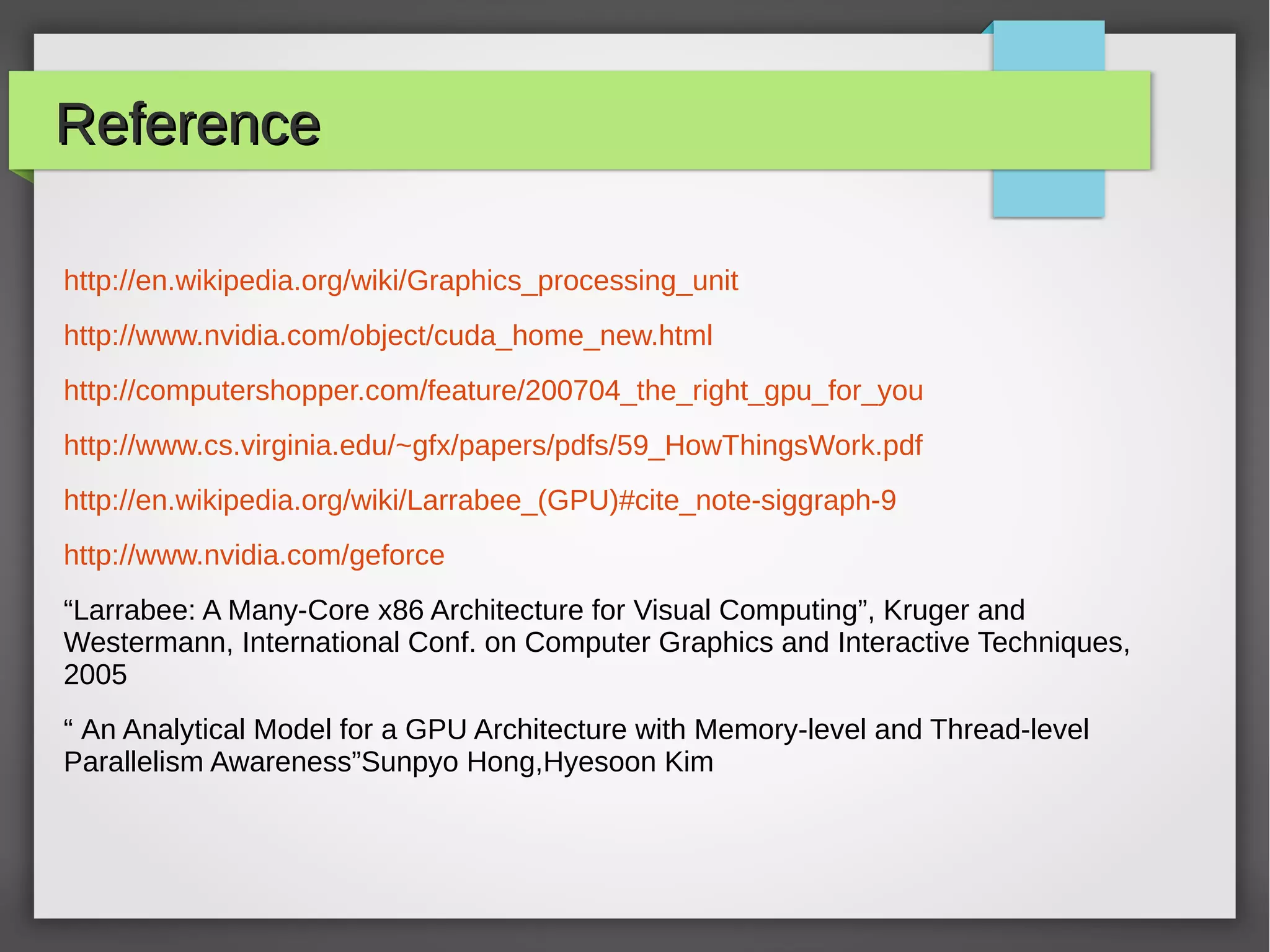 Reference

http://en.wikipedia.org/wiki/Graphics_processing_unit

http://www.nvidia.com/object/cuda_home_new.html

http://computershopper.com/feature/200704_the_right_gpu_for_you

http://www.cs.virginia.edu/~gfx/papers/pdfs/59_HowThingsWork.pdf

http://en.wikipedia.org/wiki/Larrabee_(GPU)#cite_note-siggraph-9

http://www.nvidia.com/geforce

“Larrabee: A Many-Core x86 Architecture for Visual Computing”, Kruger and Westermann, International Conf. on Computer Graphics and Interactive Techniques, 2005

“ An Analytical Model for a GPU Architecture with Memory-level and Thread-level Parallelism Awareness”Sunpyo Hong,Hyesoon Kim